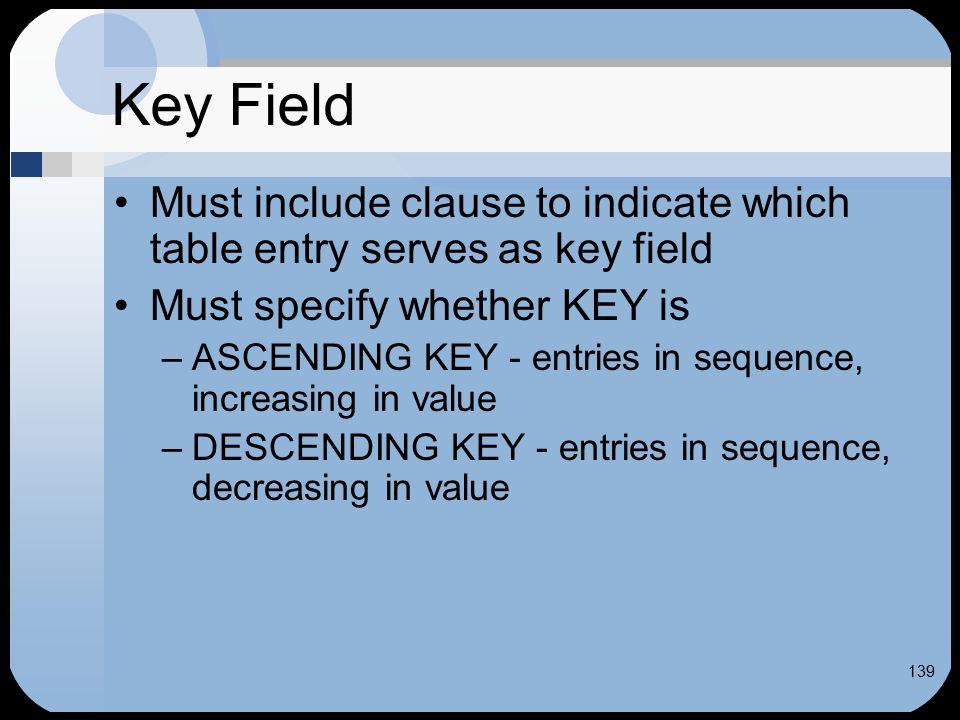 Key Field

• Must include clause to indicate which table entry serves as key field
• Must specify whether KEY is
– ASCENDING KEY - entries in sequence, increasing in value
– DESCENDING KEY - entries in sequence, decreasing in value

139